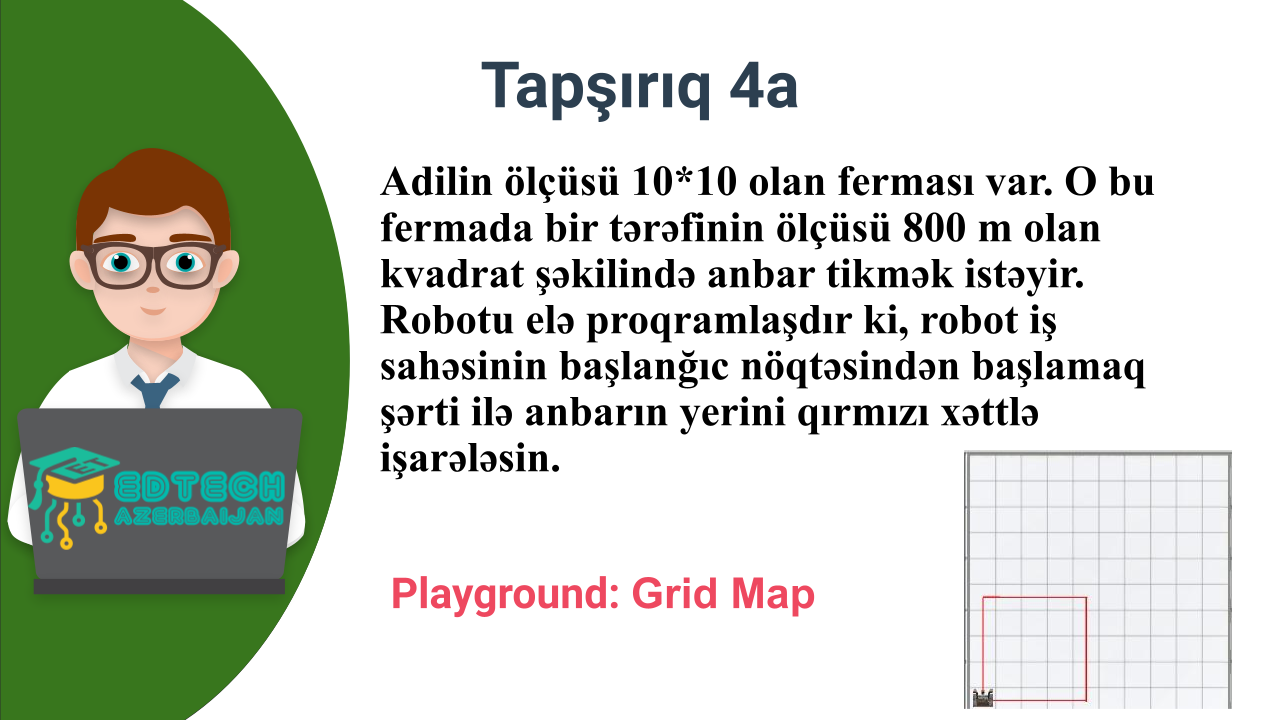 Tapşırıq 4a

Adilin ölçüsü 10*10 olan ferması var. O bu fermada bir tərəfinin ölçüsü 800 m olan kvadrat şəkilində anbar tikmək istəyir. Robotu elə proqramlaşdır ki, robot iş sahəsinin başlanğıc nöqtəsindən başlamaq şərti ilə anbarın yerini qırmızı xəttlə işarələsin.

EDTECH AZERBAIJAN

Playground: Grid Map